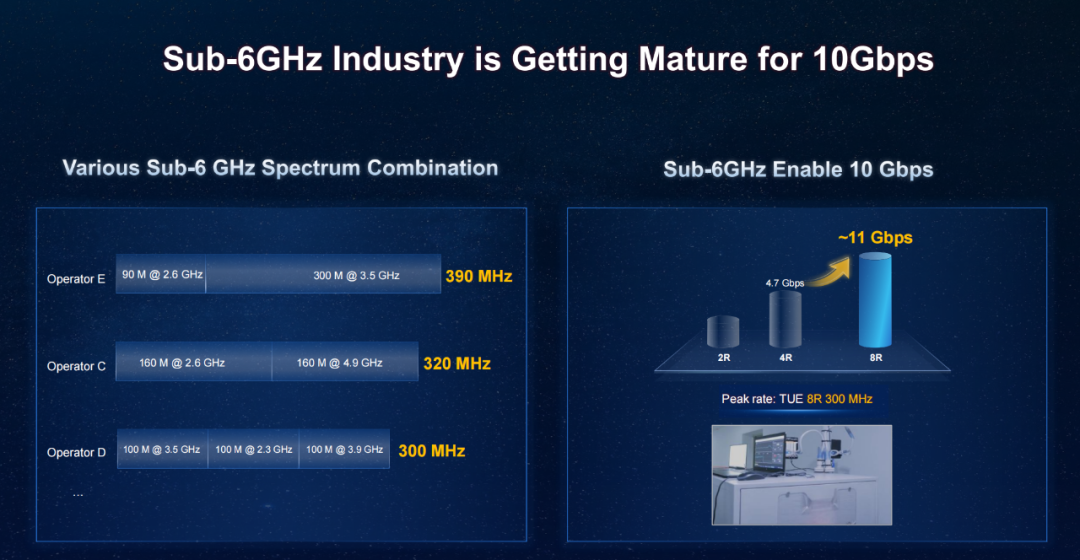 Sub-6GHz Industry is Getting Mature for 10Gbps

Various Sub-6 GHz Spectrum Combination

Operator E
90 M @ 2.6 GHz
300 M @ 3.5 GHz
390 MHz

Operator C
160 M @ 2.6 GHz
160 M @ 4.9 GHz
320 MHz

Operator D
100 M @ 3.5 GHz
100 M @ 2.3 GHz
100 M @ 3.9 GHz
300 MHz

...

Sub-6GHz Enable 10 Gbps

~11 Gbps
4.7 Gbps
2R
4R
8R

Peak rate: TUE 8R 300 MHz